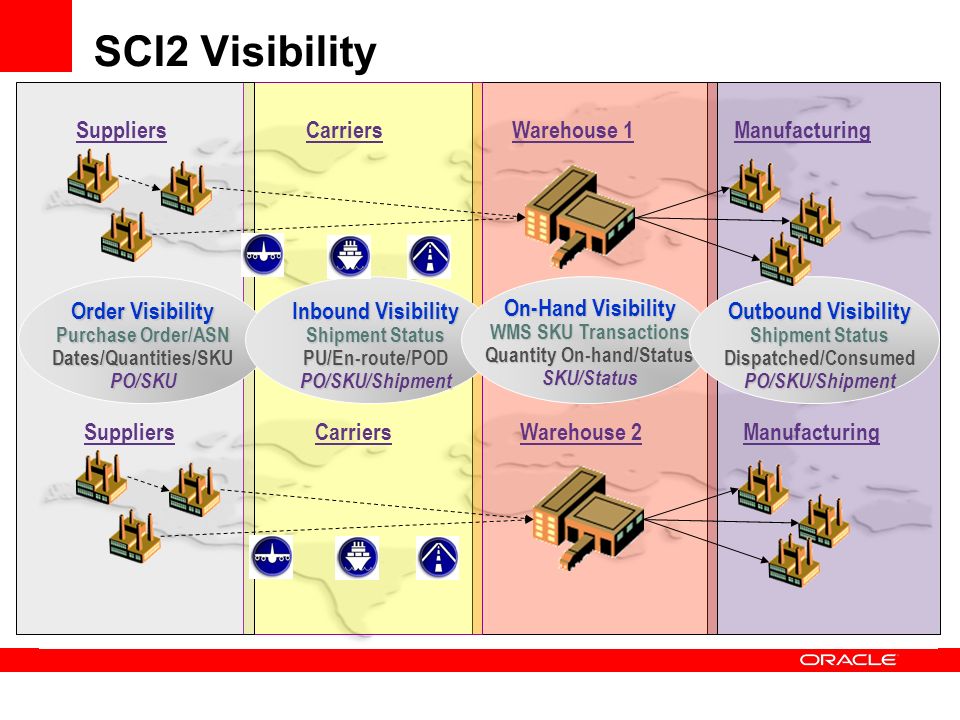 SCI2 Visibility

Suppliers

Carriers

Warehouse 1

Manufacturing

Order Visibility
Purchase Order/ASN
Dates/Quantities/SKU
PO/SKU

Inbound Visibility
Shipment Status
PU/En-route/POD
PO/SKU/Shipment

On-Hand Visibility
WMS SKU Transactions
Quantity On-hand/Status
SKU/Status

Outbound Visibility
Shipment Status
Dispatched/Consumed
PO/SKU/Shipment

Suppliers

Carriers

Warehouse 2

Manufacturing

ORACLE